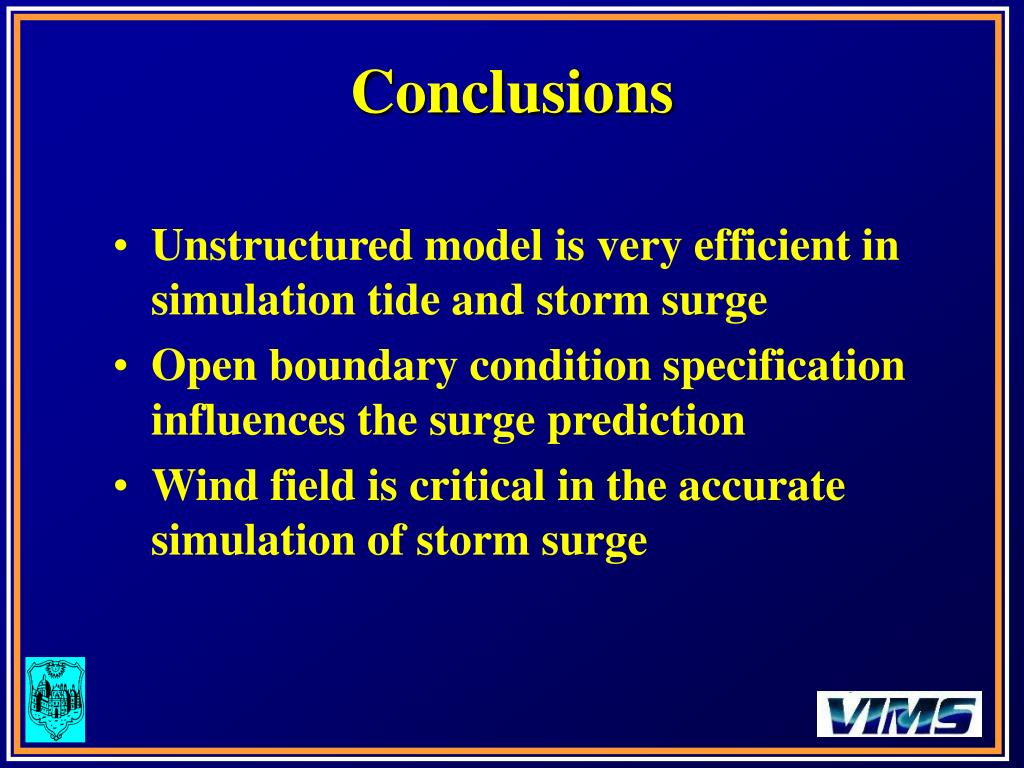 Conclusions

• Unstructured model is very efficient in simulation tide and storm surge
• Open boundary condition specification influences the surge prediction
• Wind field is critical in the accurate simulation of storm surge

VIMS